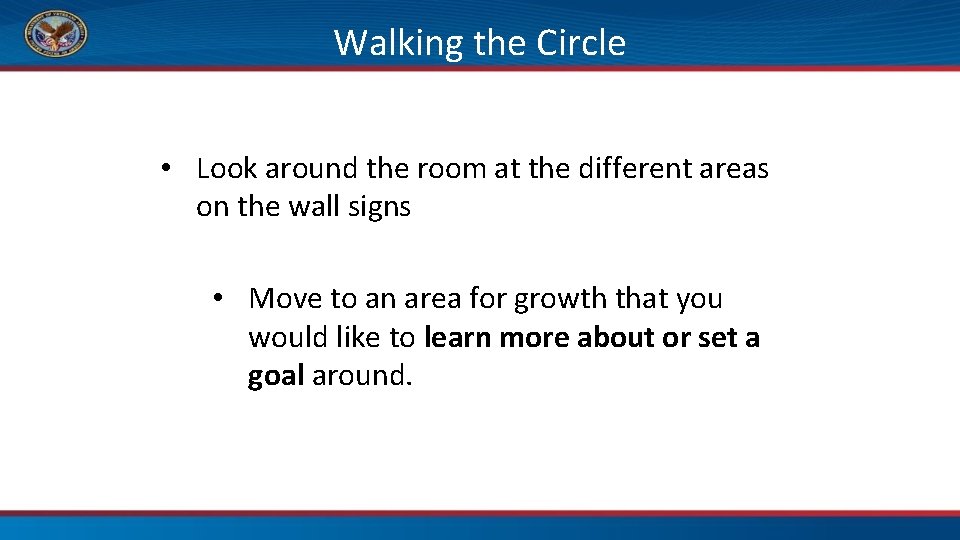 Walking the Circle

• Look around the room at the different areas on the wall signs

• Move to an area for growth that you would like to learn more about or set a goal around.